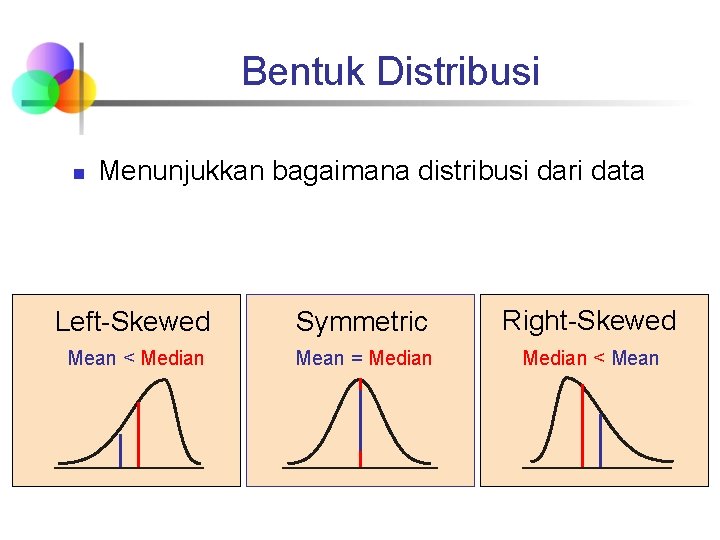 Bentuk Distribusi

Menunjukkan bagaimana distribusi dari data

Left-Skewed
Mean < Median

Symmetric
Mean = Median

Right-Skewed
Median < Mean